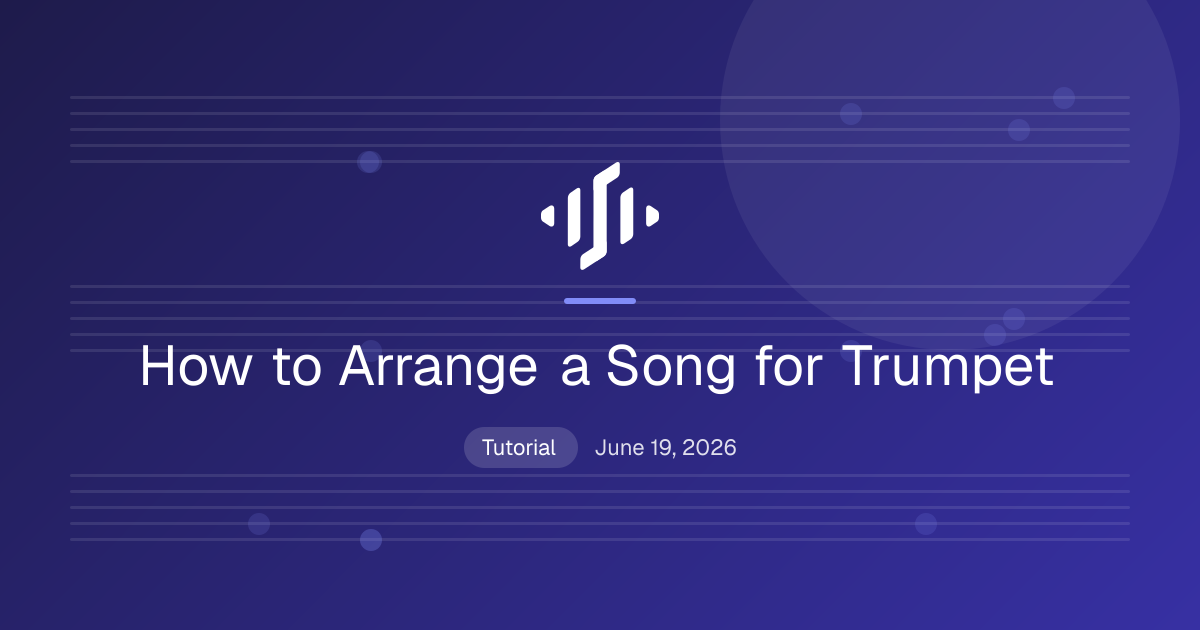 How to Arrange a Song for Trumpet

Tutorial June 19, 2026